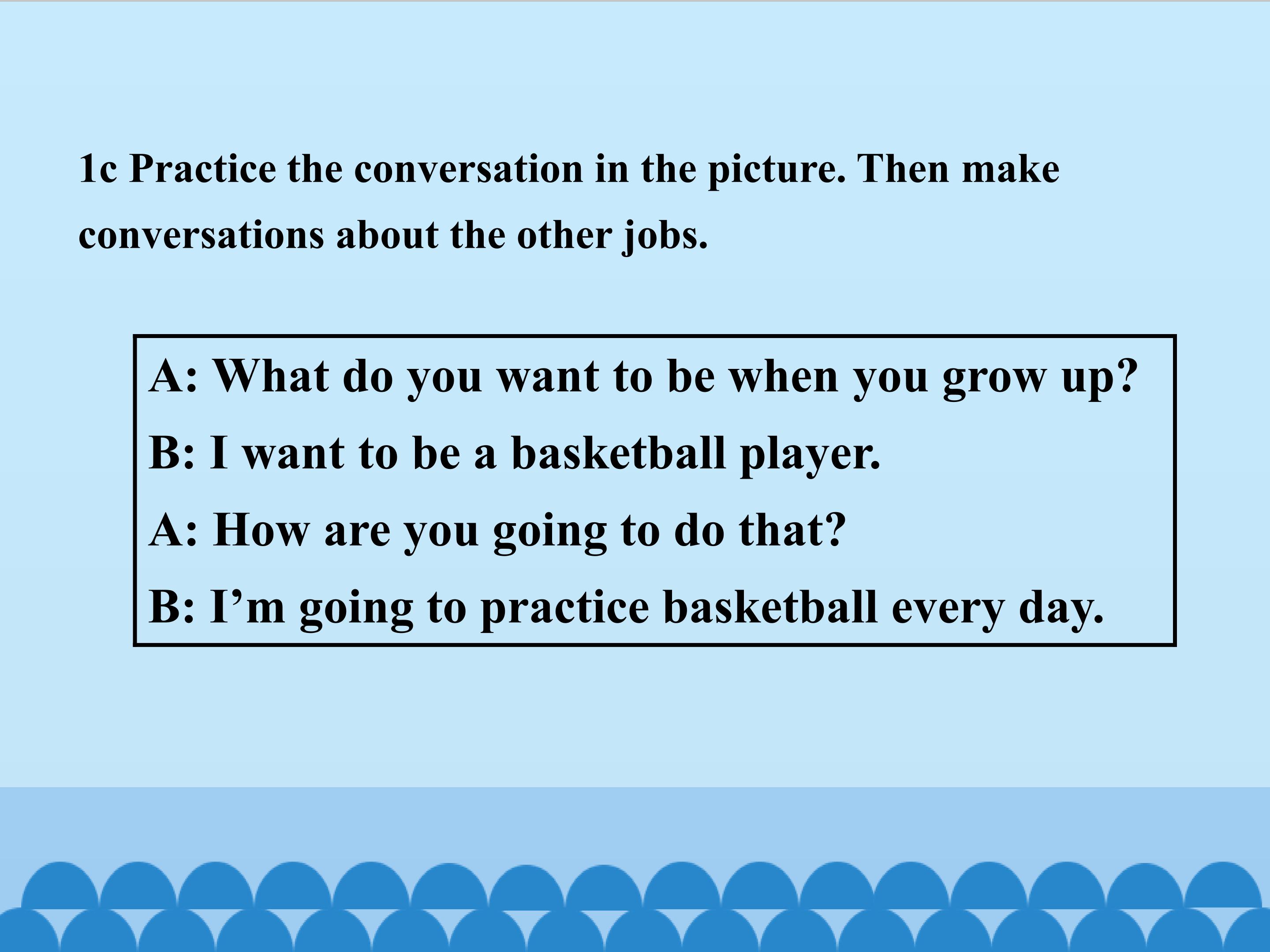 1c Practice the conversation in the picture. Then make conversations about the other jobs.

A: What do you want to be when you grow up?
B: I want to be a basketball player.
A: How are you going to do that?
B: I’m going to practice basketball every day.